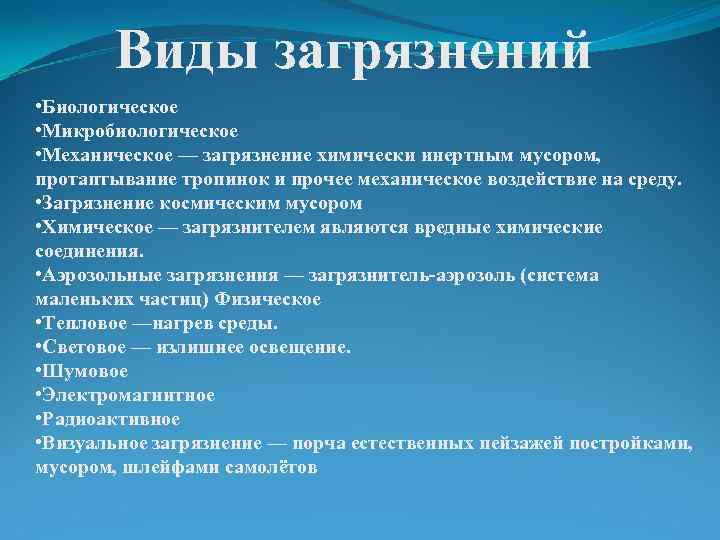 Виды загрязнений

•Биологическое
•Микробиологическое
•Механическое — загрязнение химически инертным мусором, протаптывание тропинок и прочее механическое воздействие на среду.
•Загрязнение космическим мусором
•Химическое — загрязнителем являются вредные химические соединения.
•Аэрозольные загрязнения — загрязнитель-аэрозоль (система маленьких частиц) Физическое
•Тепловое —нагрев среды.
•Световое — излишнее освещение.
•Шумовое
•Электромагнитное
•Радиоактивное
•Визуальное загрязнение — порча естественных пейзажей постройками, мусором, шлейфами самолётов